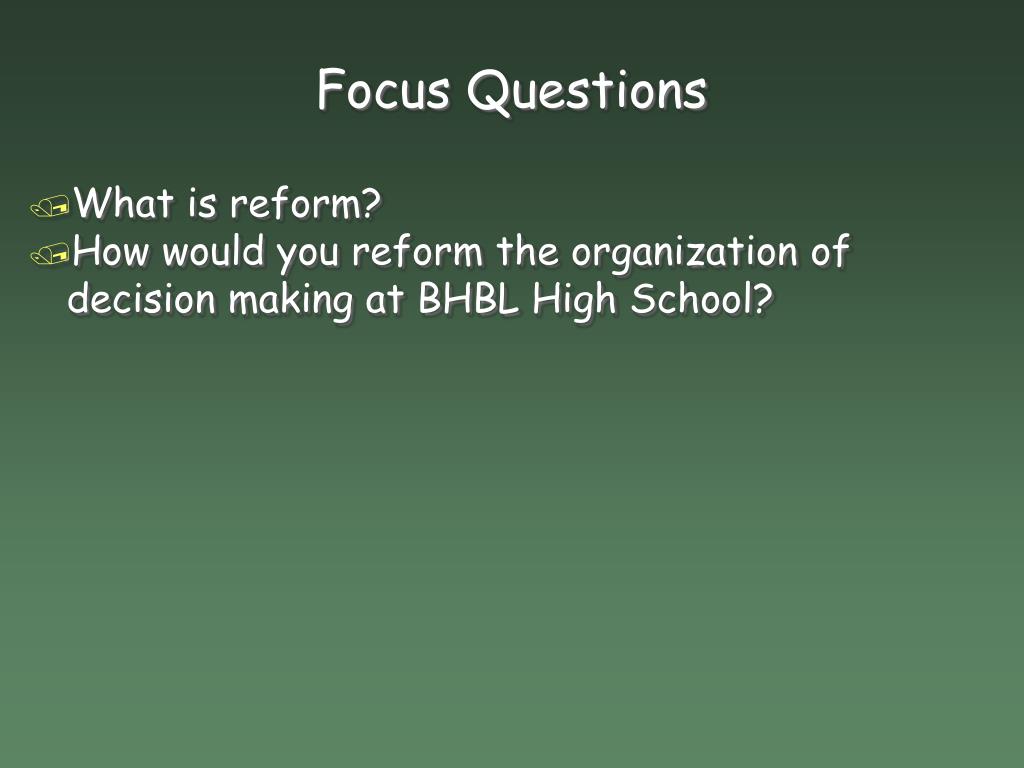 Focus Questions

What is reform?
How would you reform the organization of decision making at BHBL High School?